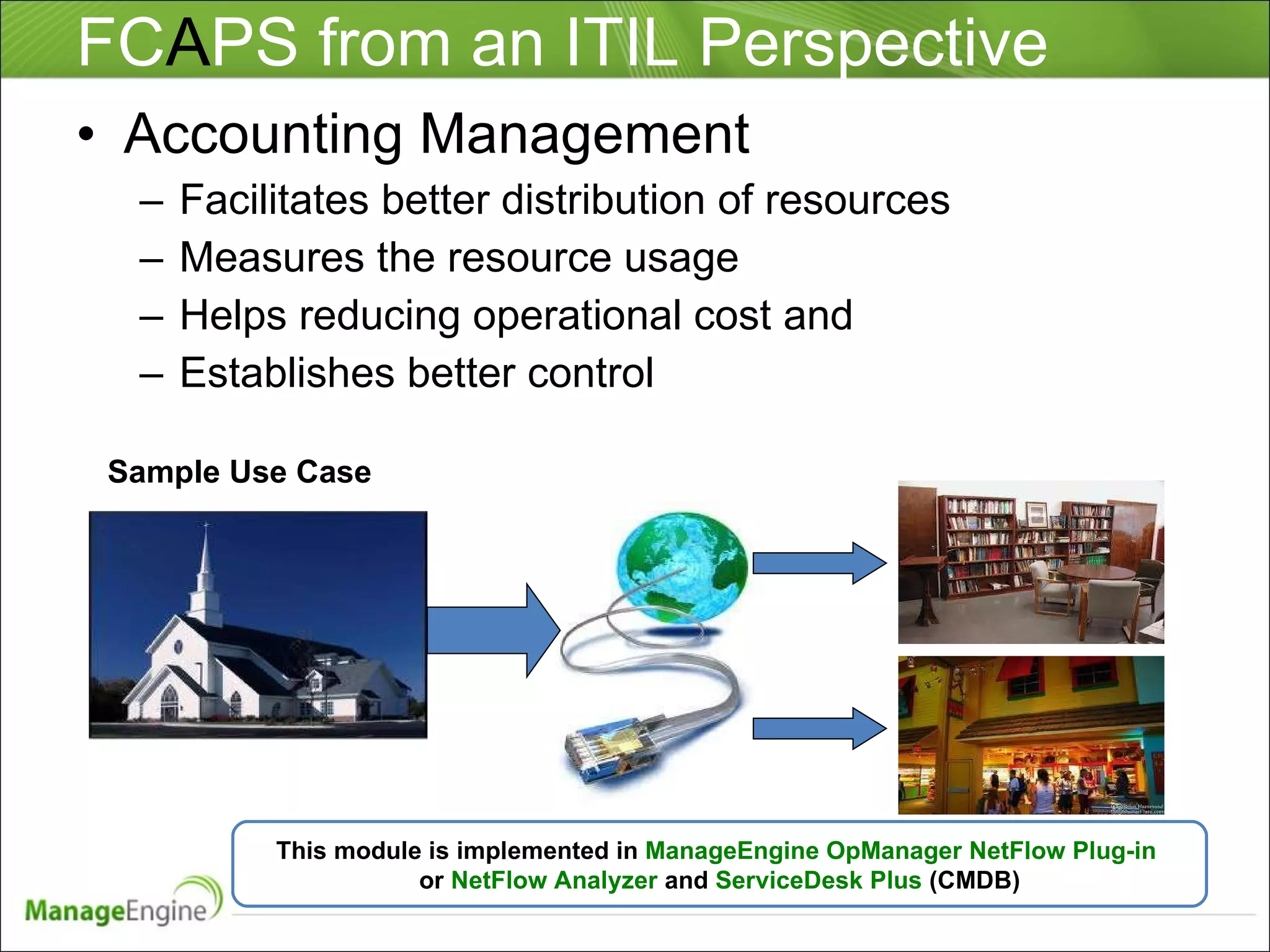 FCAPS from an ITIL Perspective

• Accounting Management
 – Facilitates better distribution of resources
 – Measures the resource usage
 – Helps reducing operational cost and
 – Establishes better control

Sample Use Case

This module is implemented in ManageEngine OpManager NetFlow Plug-in or NetFlow Analyzer and ServiceDesk Plus (CMDB)

ManageEngine